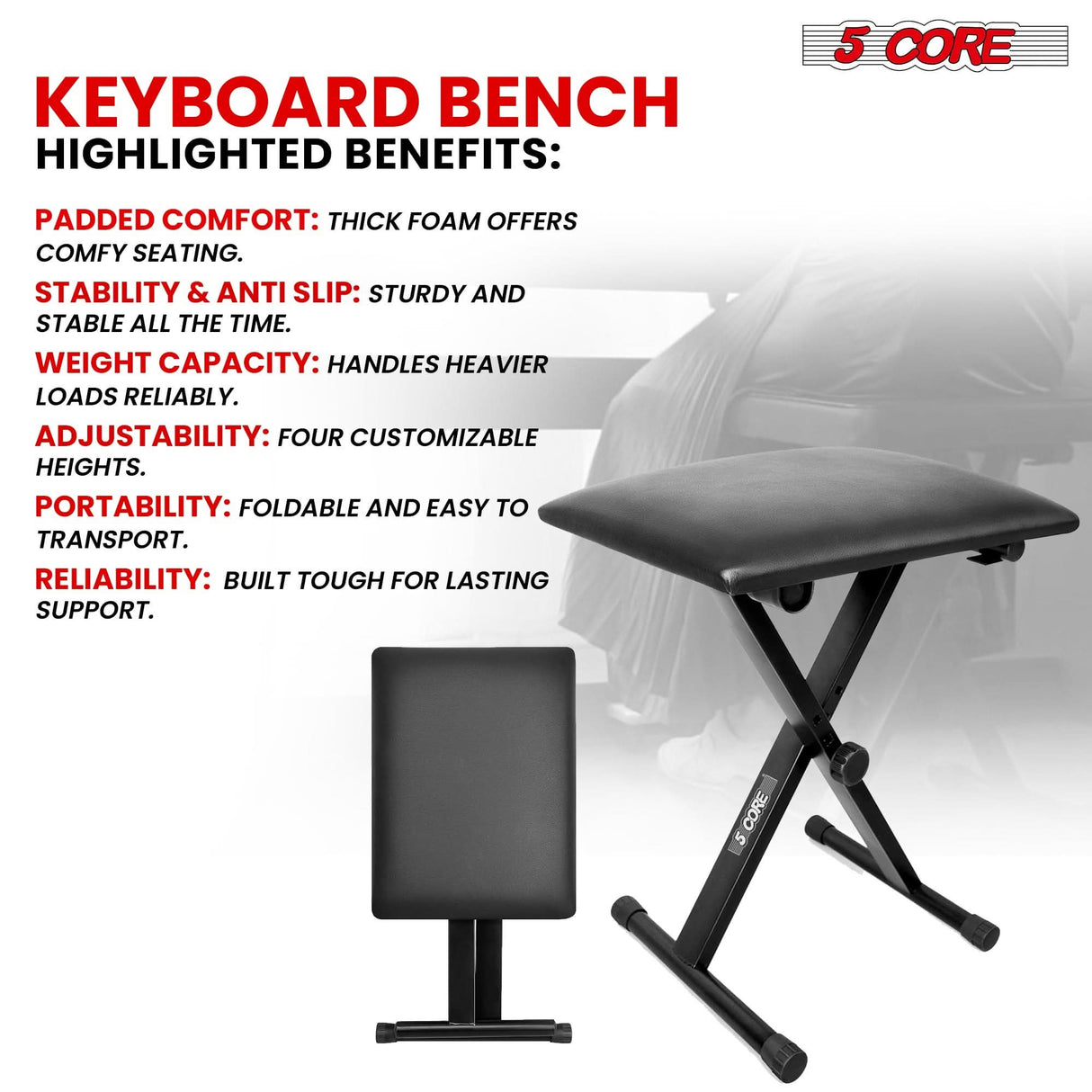 5 CORE

KEYBOARD BENCH
HIGHLIGHTED BENEFITS:

PADDED COMFORT: THICK FOAM OFFERS COMFY SEATING.

STABILITY & ANTI SLIP: STURDY AND STABLE ALL THE TIME.

WEIGHT CAPACITY: HANDLES HEAVIER LOADS RELIABLY.

ADJUSTABILITY: FOUR CUSTOMIZABLE HEIGHTS.

PORTABILITY: FOLDABLE AND EASY TO TRANSPORT.

RELIABILITY: BUILT TOUGH FOR LASTING SUPPORT.

5 CORE